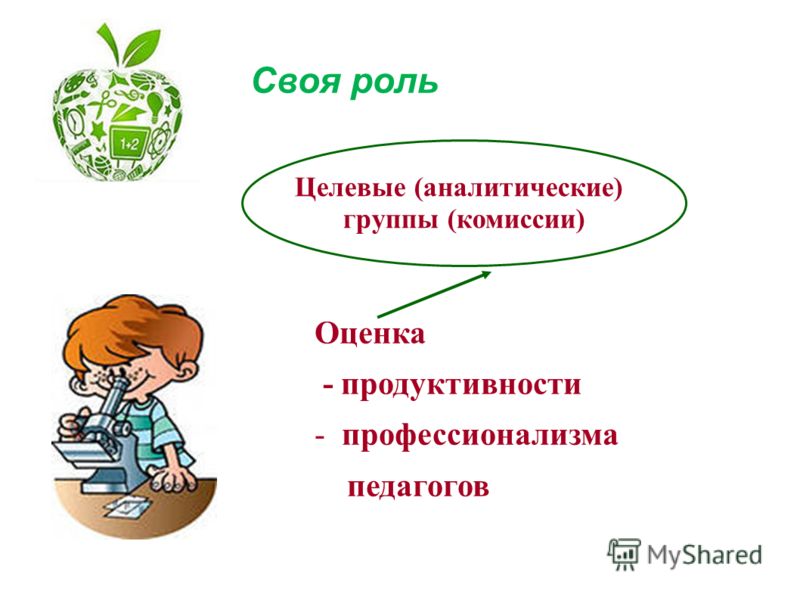 1+2

Своя роль

Целевые (аналитические) группы (комиссии)

Оценка

- продуктивности

- профессионализма педагогов

MyShared